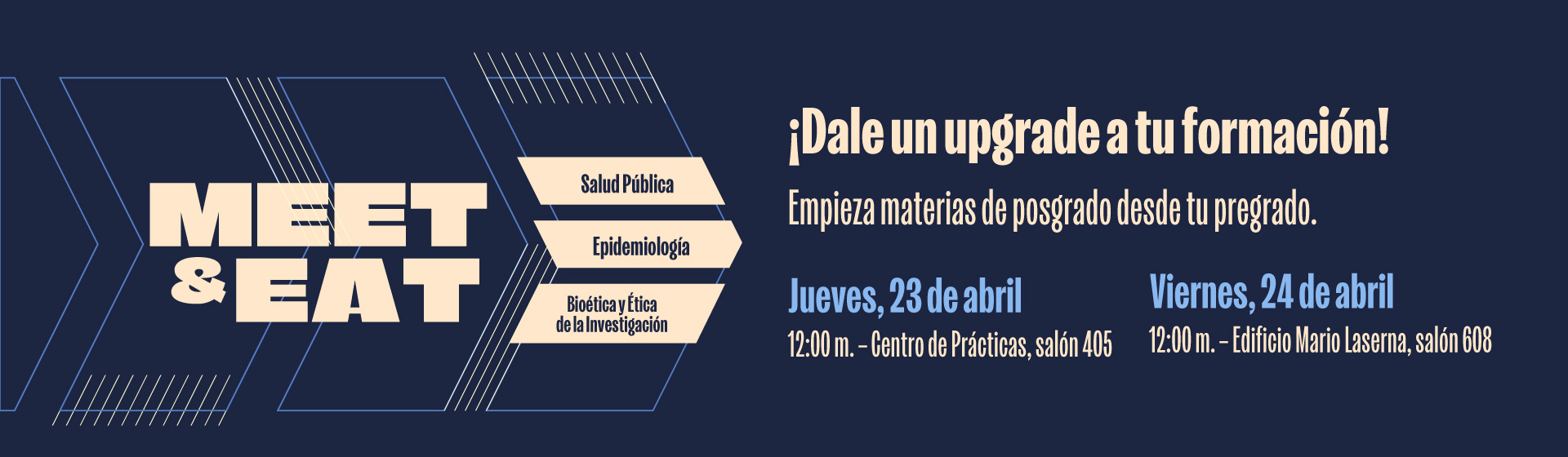 MEET & EAT

Salud Pública

Epidemiología

Bioética y Ética de la Investigación

¡Dale un upgrade a tu formación!

Empieza materias de posgrado desde tu pregrado.

Jueves, 23 de abril
12:00 m. – Centro de Prácticas, salón 405

Viernes, 24 de abril
12:00 m. – Edificio Mario Laserna, salón 608